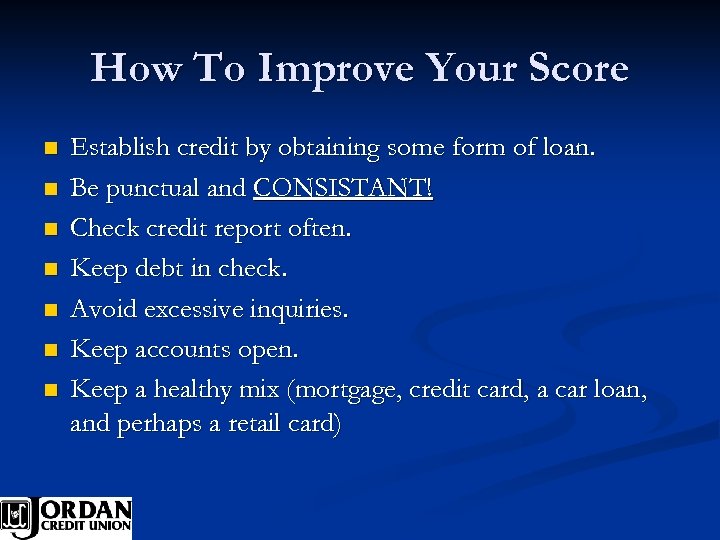 How To Improve Your Score

- Establish credit by obtaining some form of loan.
- Be punctual and CONSISTANT!
- Check credit report often.
- Keep debt in check.
- Avoid excessive inquiries.
- Keep accounts open.
- Keep a healthy mix (mortgage, credit card, a car loan, and perhaps a retail card)

JORDAN CREDIT UNION